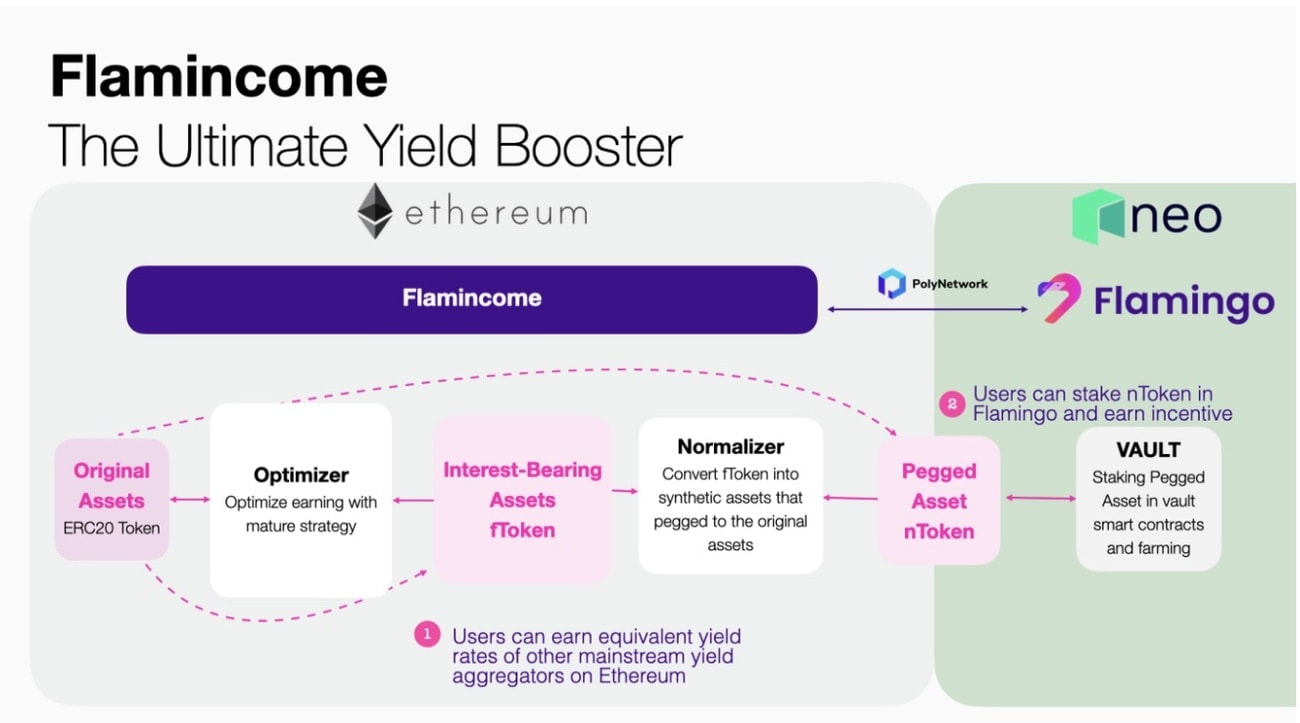 Flamincome
The Ultimate Yield Booster

ethereum

neo

Flamincome

PolyNetwork

Flamingo

2 Users can stake nToken in Flamingo and earn incentive

Original Assets
ERC20 Token

Optimizer
Optimize earning with mature strategy

Interest-Bearing Assets fToken

Normalizer
Convert fToken into synthetic assets that pegged to the original assets

Pegged Asset nToken

VAULT
Staking Pegged Asset in vault smart contracts and farming

1 Users can earn equivalent yield rates of other mainstream yield aggregators on Ethereum